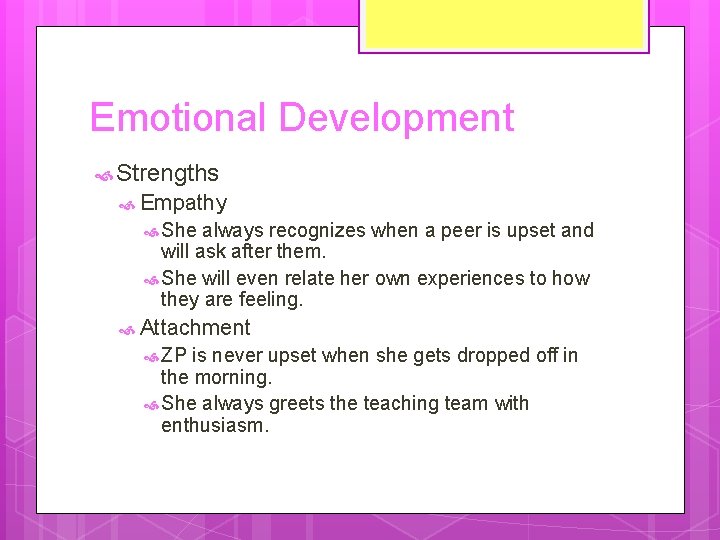 Emotional Development

Strengths

Empathy

She always recognizes when a peer is upset and will ask after them.

She will even relate her own experiences to how they are feeling.

Attachment

ZP is never upset when she gets dropped off in the morning.

She always greets the teaching team with enthusiasm.